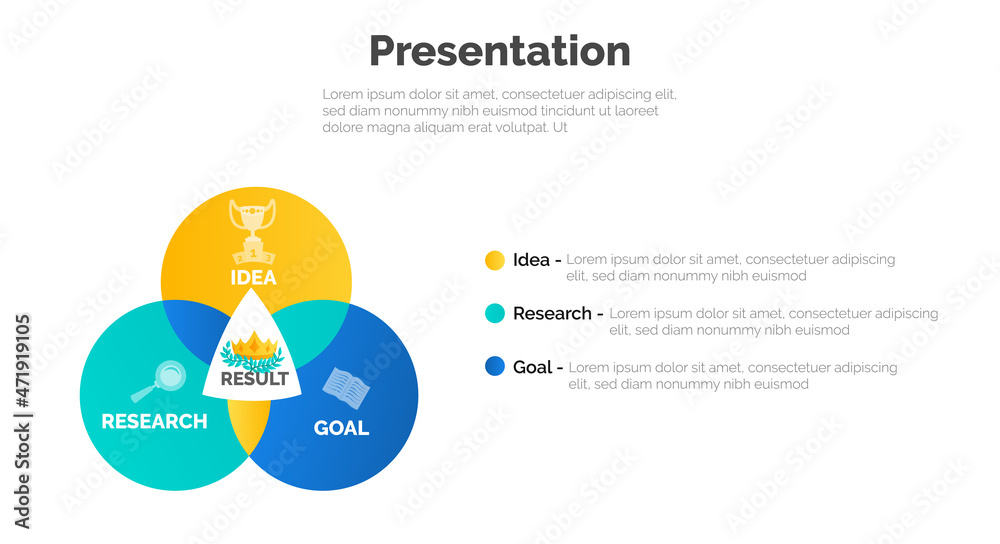 Presentation

Lorem ipsum dolor sit amet, consectetuer adipiscing elit, sed diam nonummy nibh euismod tincidunt ut laoreet dolore magna aliquam erat volutpat. Ut

1

IDEA

RESULT

RESEARCH

GOAL

Idea - Lorem ipsum dolor sit amet, consectetuer adipiscing elit, sed diam nonummy nibh euismod

Research - Lorem ipsum dolor sit amet, consectetuer adipiscing elit, sed diam nonummy nibh euismod

Goal - Lorem ipsum dolor sit amet, consectetuer adipiscing elit, sed diam nonummy nibh euismod

Adobe Stock | #471919105